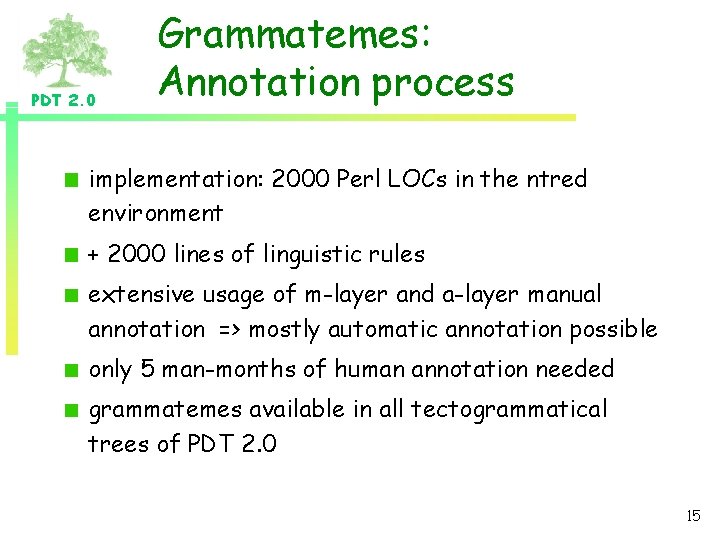 PDT 2.0

Grammatemes: Annotation process

- implementation: 2000 Perl LOCs in the ntred environment
- + 2000 lines of linguistic rules
- extensive usage of m-layer and a-layer manual annotation => mostly automatic annotation possible
- only 5 man-months of human annotation needed
- grammatemes available in all tectogrammatical trees of PDT 2.0

15